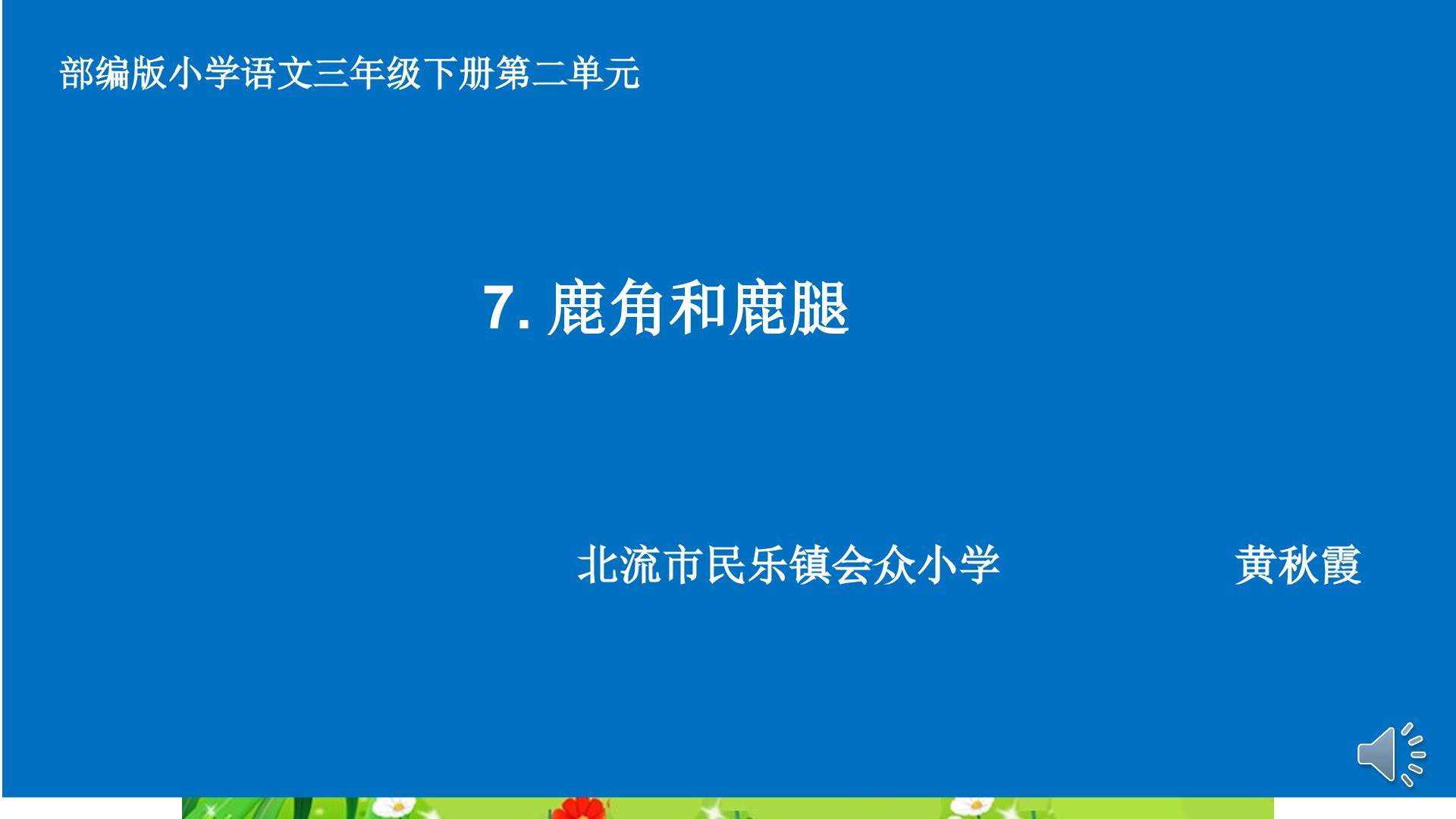 部编版小学语文三年级下册第二单元

7. 鹿角和鹿腿

北流市民乐镇会众小学 黄秋霞